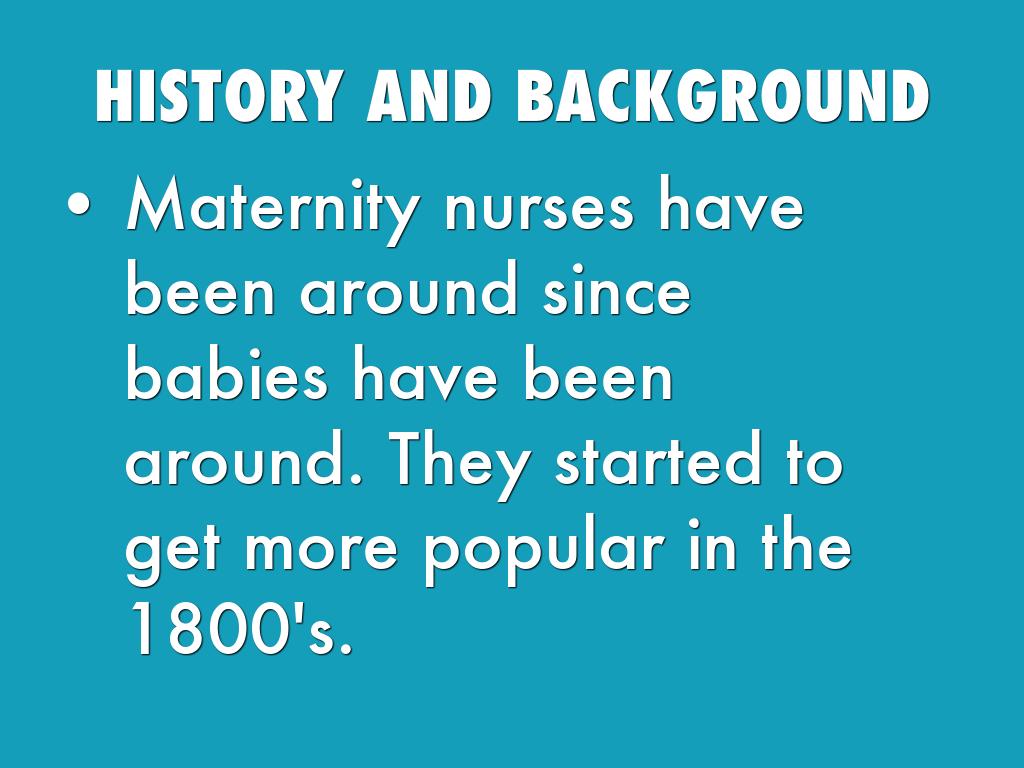 HISTORY AND BACKGROUND

• Maternity nurses have been around since babies have been around. They started to get more popular in the 1800's.